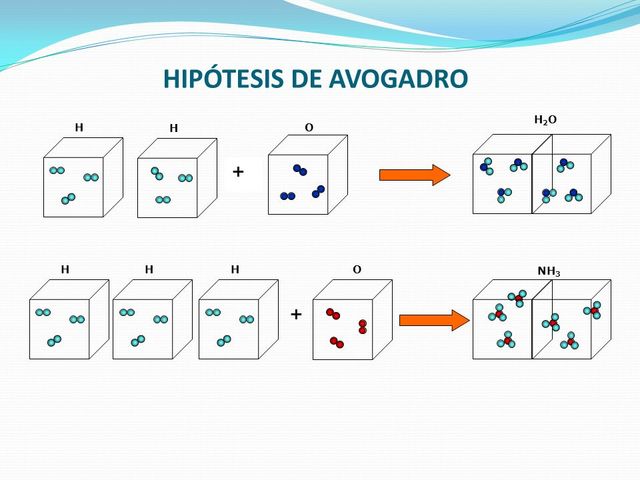 HIPÓTESIS DE AVOGADRO

H H + O $H_2O$

H H H + O $NH_3$